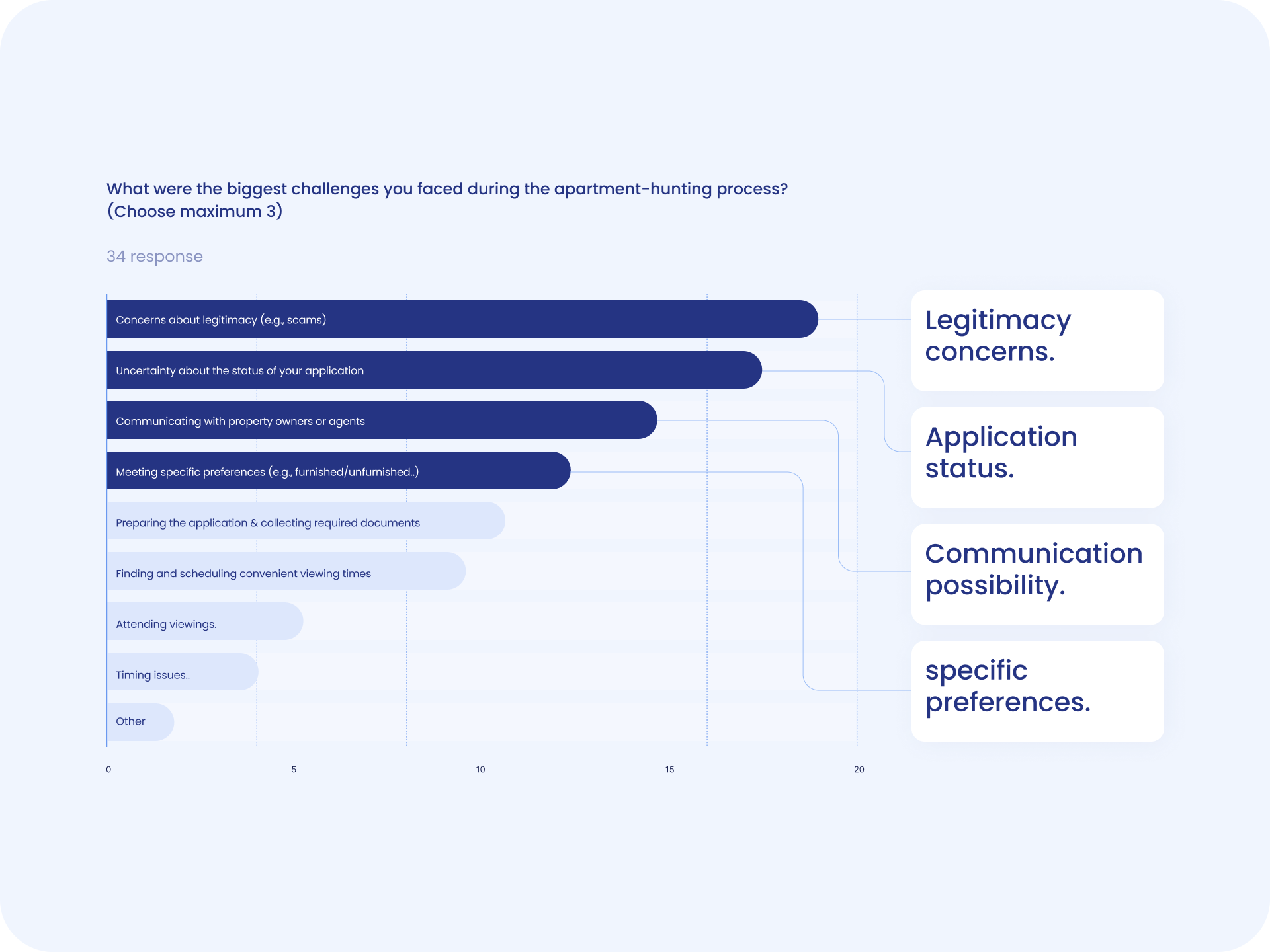 What were the biggest challenges you faced during the apartment-hunting process? (Choose maximum 3)

34 response

Concerns about legitimacy (e.g., scams)

Uncertainty about the status of your application

Communicating with property owners or agents

Meeting specific preferences (e.g., furnished/unfurnished..)

Preparing the application & collecting required documents

Finding and scheduling convenient viewing times

Attending viewings.

Timing issues..

Other

0 5 10 15 20

Legitimacy concerns.

Application status.

Communication possibility.

specific preferences.